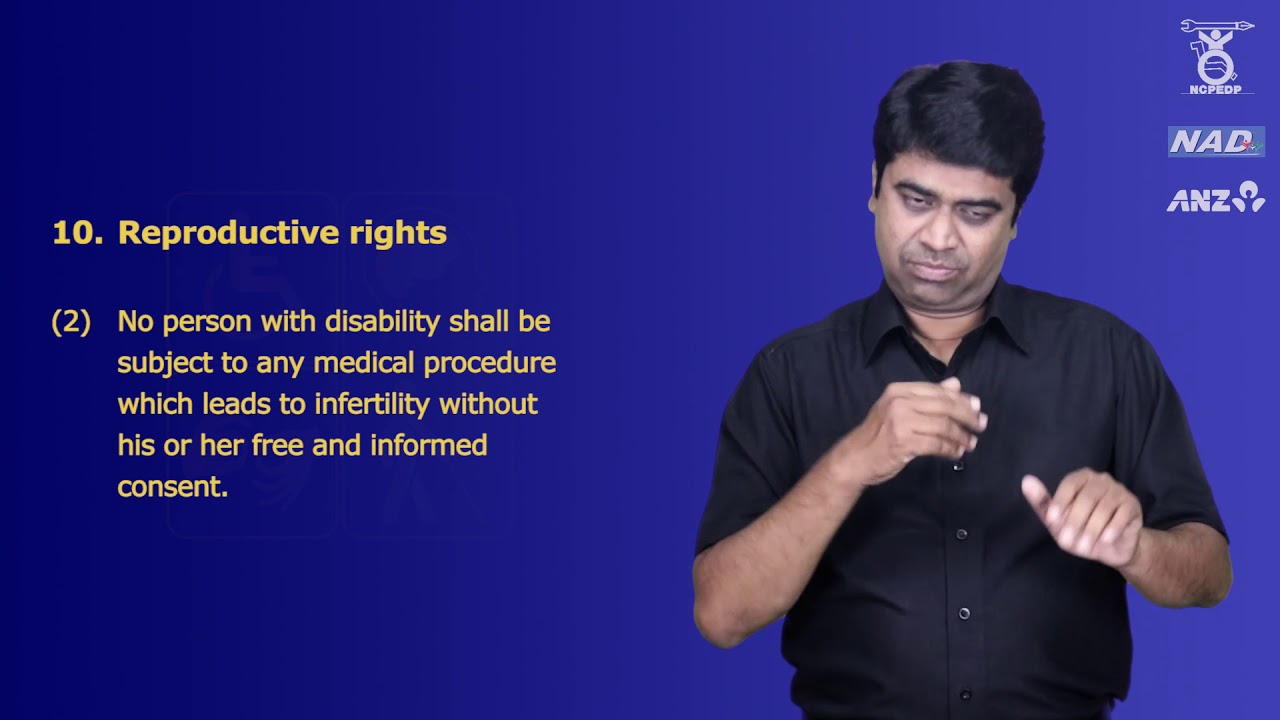 10. Reproductive rights

(2) No person with disability shall be subject to any medical procedure which leads to infertility without his or her free and informed consent.

NCPEDP

NAD

ANZ